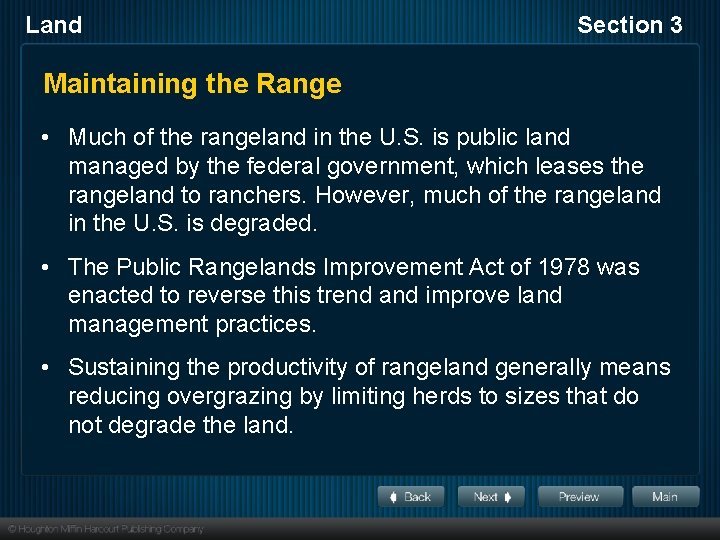 Land

Section 3

Maintaining the Range

• Much of the rangeland in the U.S. is public land managed by the federal government, which leases the rangeland to ranchers. However, much of the rangeland in the U.S. is degraded.

• The Public Rangelands Improvement Act of 1978 was enacted to reverse this trend and improve land management practices.

• Sustaining the productivity of rangeland generally means reducing overgrazing by limiting herds to sizes that do not degrade the land.

Back

Next

Preview

Main

© Houghton Mifflin Harcourt Publishing Company